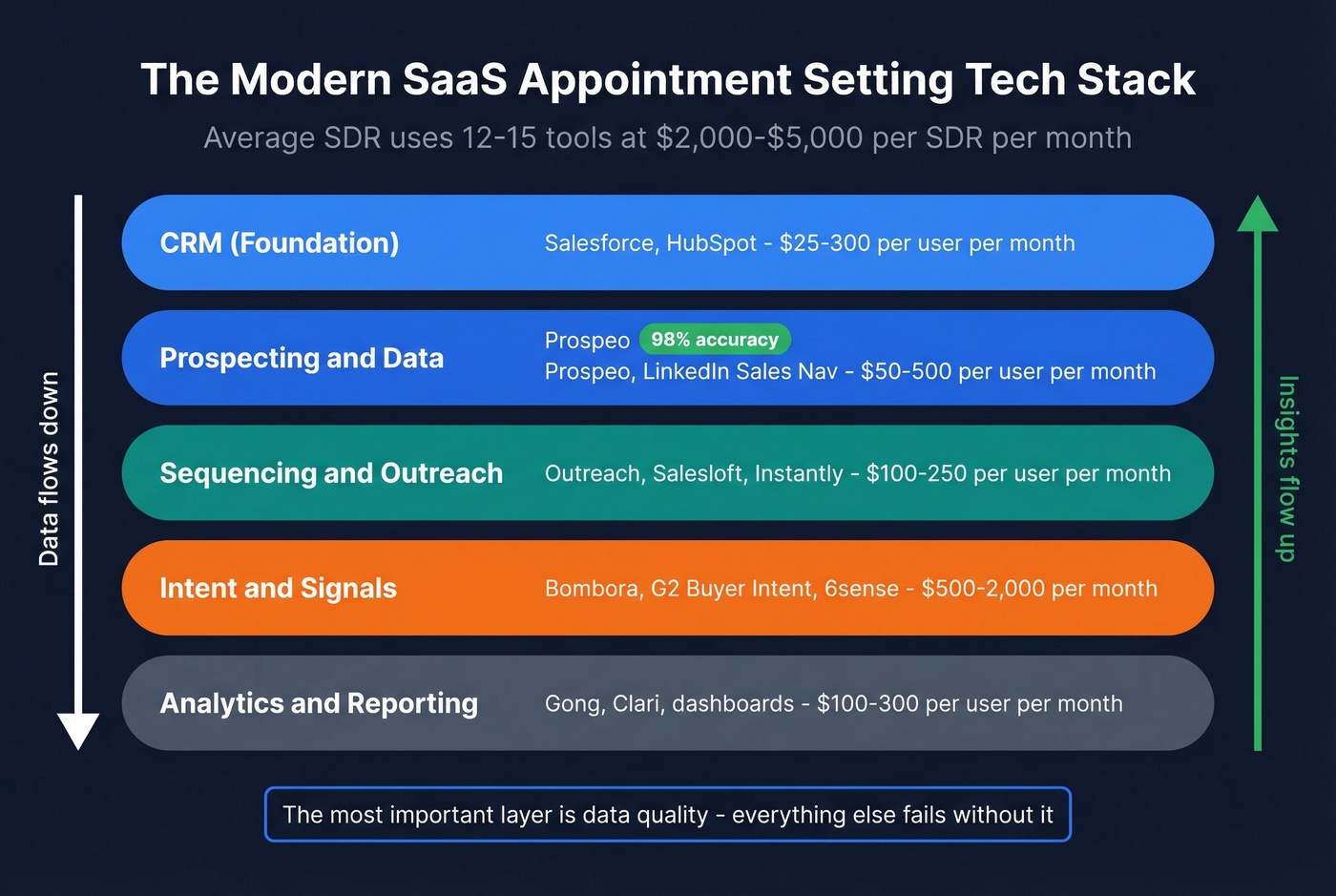 The Modern SaaS Appointment Setting Tech Stack

Average SDR uses 12-15 tools at \$2,000-\$5,000 per SDR per month

Data flows down

CRM (Foundation)
Salesforce, HubSpot - \$25-300 per user per month

Prospecting and Data
Prospeo 98% accuracy
Prospeo, LinkedIn Sales Nav - \$50-500 per user per month

Sequencing and Outreach
Outreach, Salesloft, Instantly - \$100-250 per user per month

Intent and Signals
Bombora, G2 Buyer Intent, 6sense - \$500-2,000 per month

Analytics and Reporting
Gong, Clari, dashboards - \$100-300 per user per month

Insights flow up

The most important layer is data quality - everything else fails without it